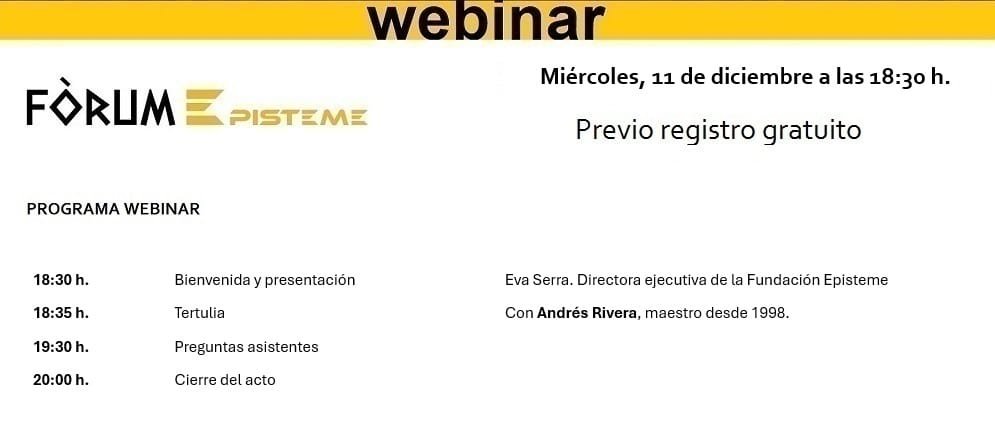 webinar

FÒRUM EPISTEME

Miércoles, 11 de diciembre a las 18:30 h.

Previo registro gratuito

PROGRAMA WEBINAR

| | | |
|---|---|---|
| 18:30 h. | Bienvenida y presentación | Eva Serra. Directora ejecutiva de la Fundación Episteme |
| 18:35 h. | Tertulia | Con Andrés Rivera, maestro desde 1998. |
| 19:30 h. | Preguntas asistentes | |
| 20:00 h. | Cierre del acto | |